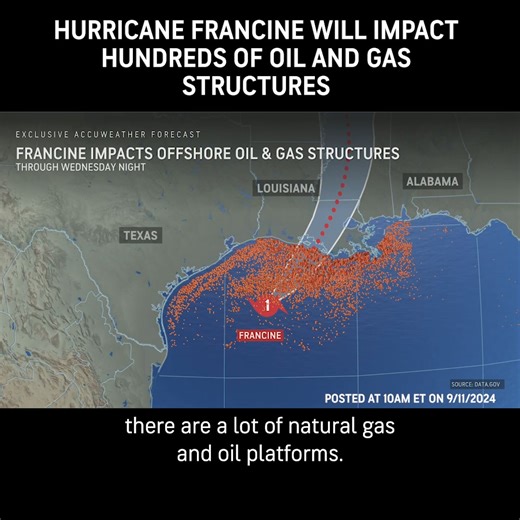 HURRICANE FRANCINE WILL IMPACT HUNDREDS OF OIL AND GAS STRUCTURES

EXCLUSIVE ACCUWEATHER FORECAST
FRANCINE IMPACTS OFFSHORE OIL & GAS STRUCTURES
THROUGH WEDNESDAY NIGHT

LOUISIANA
ALABAMA
TEXAS
1
FRANCINE

SOURCE: DATA.GOV
POSTED AT 10AM ET ON 9/11/2024

there are a lot of natural gas and oil platforms.